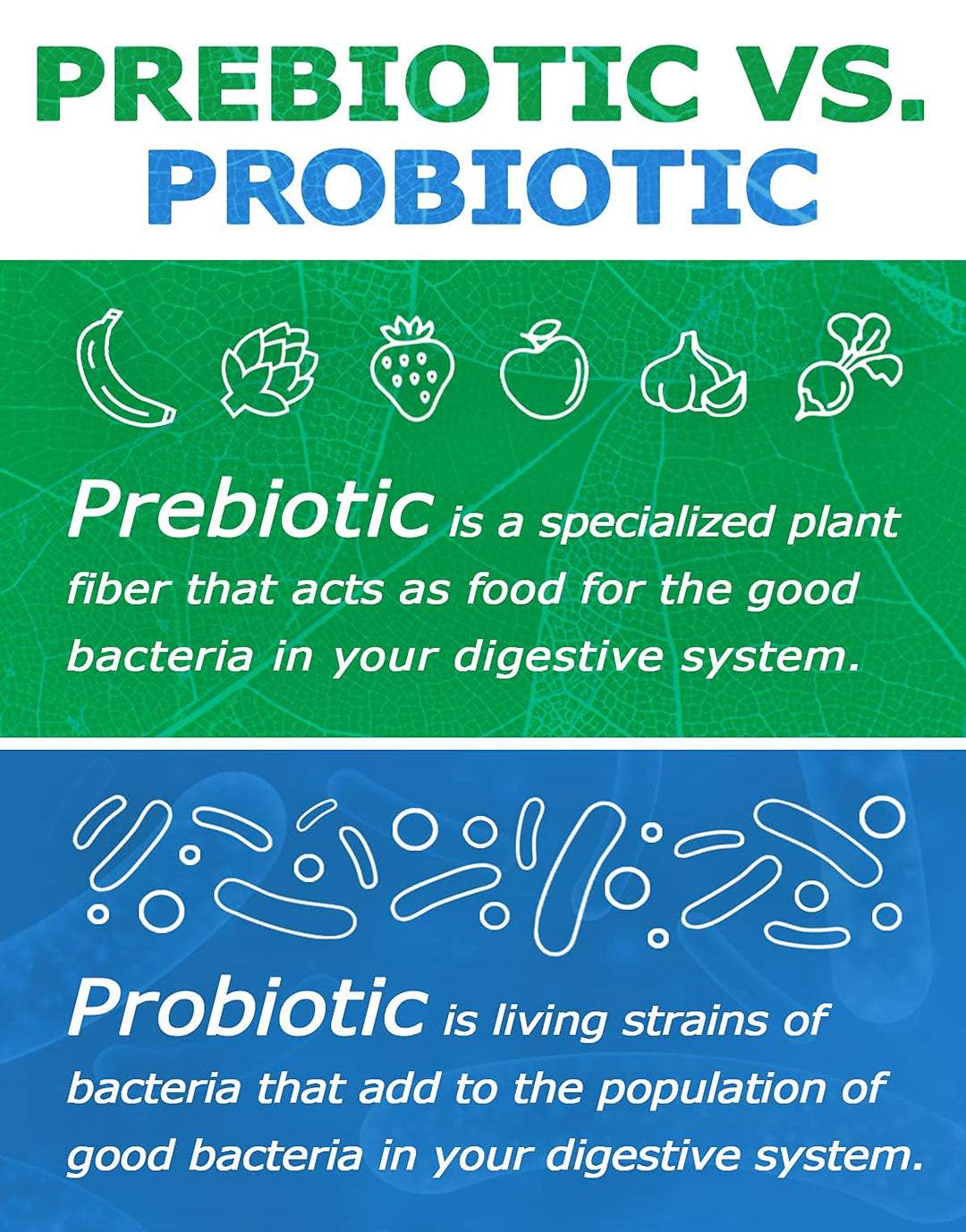 PREBIOTIC VS.
PROBIOTIC

Prebiotic is a specialized plant fiber that acts as food for the good bacteria in your digestive system.

Probiotic is living strains of bacteria that add to the population of good bacteria in your digestive system.